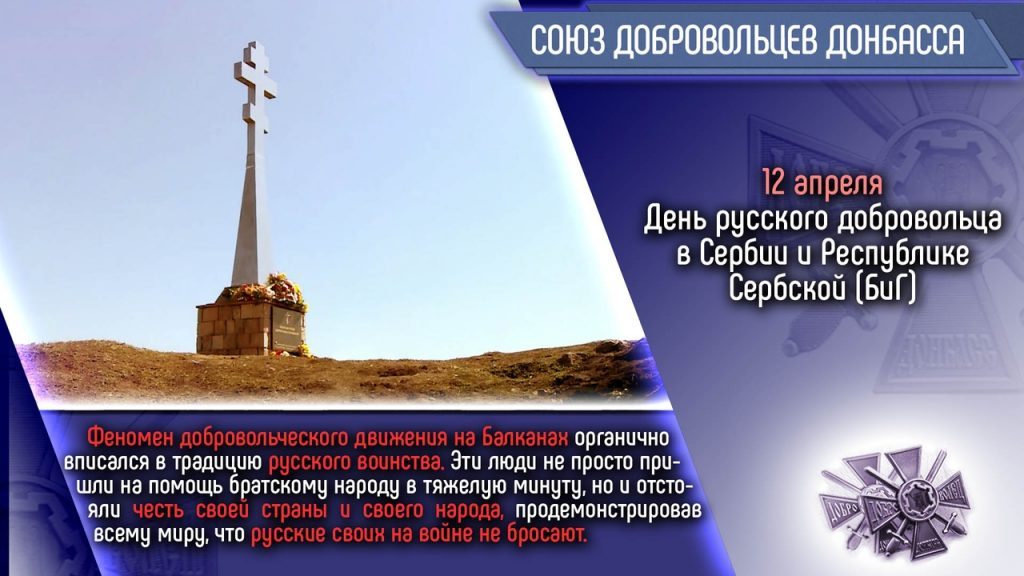 СОЮЗ ДОБРОВОЛЬЦЕВ ДОНБАССА

12 апреля
День русского добровольца в Сербии и Республике Сербской (БиГ)

Феномен добровольческого движения на Балканах органично вписался в традицию русского воинства. Эти люди не просто пришли на помощь братскому народу в тяжелую минуту, но и отстояли честь своей страны и своего народа, продемонстрировав всему миру, что русские своих на войне не бросают.